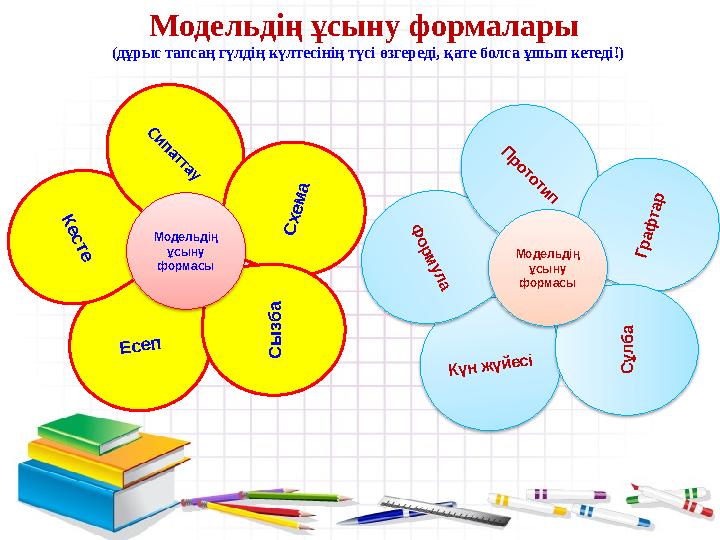 Модельдің ұсыну формалары
(дұрыс тапсаң гүлдің күлтесінің түсі өзгереді, қате болса ұшып кетеді!)

Сипаттау
Схема
Кесте
Модельдің ұсыну формасы
Есеп
Сызба

Прототип
Графтар
Формула
Модельдің ұсыну формасы
Күн жүйесі
Сұлба